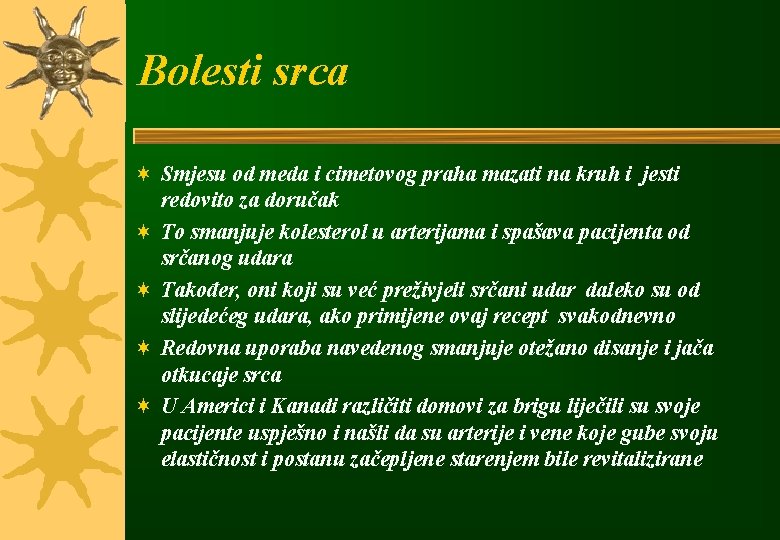 Bolesti srca

Smjesu od meda i cimetovog praha mazati na kruh i jesti redovito za doručak

To smanjuje kolesterol u arterijama i spašava pacijenta od srčanog udara

Također, oni koji su već preživjeli srčani udar daleko su od slijedećeg udara, ako primijene ovaj recept svakodnevno

Redovna uporaba navedenog smanjuje otežano disanje i jača otkucaje srca

U Americi i Kanadi različiti domovi za brigu liječili su svoje pacijente uspješno i našli da su arterije i vene koje gube svoju elastičnost i postanu začepljene starenjem bile revitalizirane